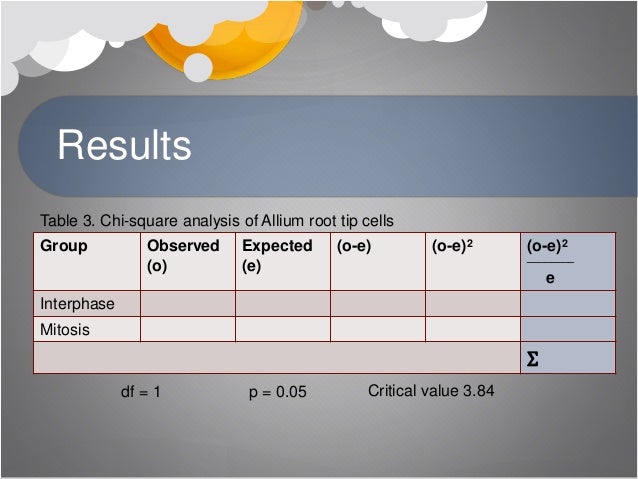 Results

Table 3. Chi-square analysis of Allium root tip cells

| Group | Observed (o) | Expected (e) | (o-e) | $(o-e)^2$ | $\frac{(o-e)^2}{e}$ |
|---|---|---|---|---|---|
| Interphase | | | | | |
| Mitosis | | | | | |
| | | | | | $\Sigma$ |

df = 1 p = 0.05 Critical value 3.84